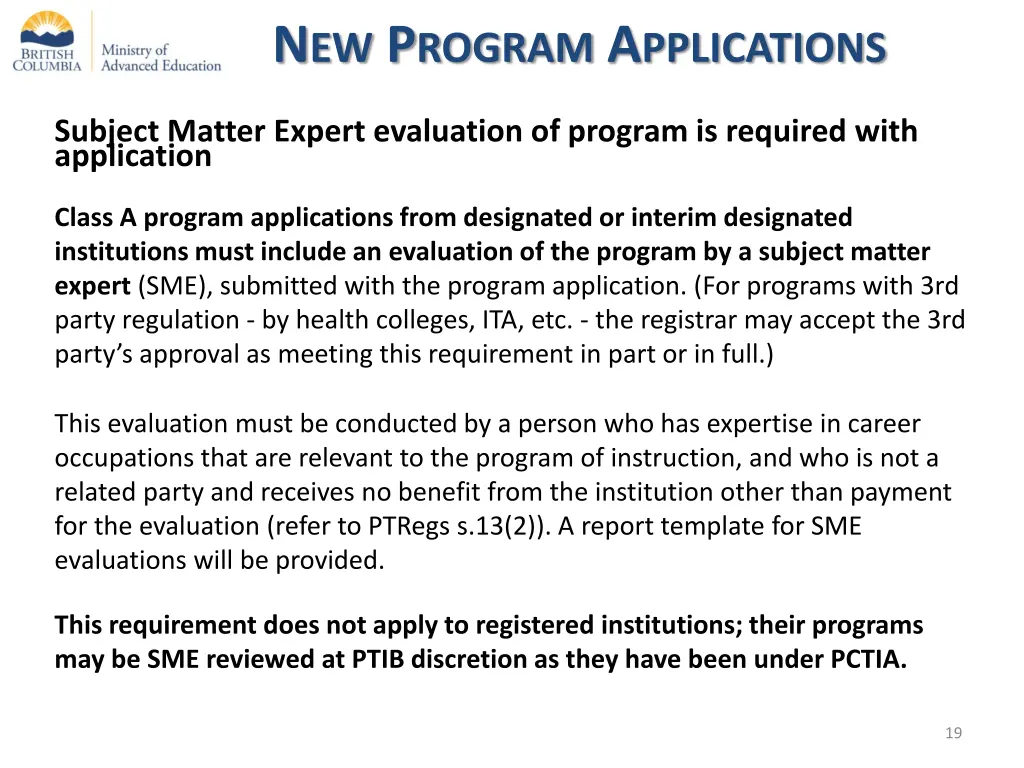 BRITISH COLUMBIA
Ministry of Advanced Education

NEW PROGRAM APPLICATIONS

Subject Matter Expert evaluation of program is required with application

Class A program applications from designated or interim designated institutions must include an evaluation of the program by a subject matter expert (SME), submitted with the program application. (For programs with 3rd party regulation - by health colleges, ITA, etc. - the registrar may accept the 3rd party's approval as meeting this requirement in part or in full.)

This evaluation must be conducted by a person who has expertise in career occupations that are relevant to the program of instruction, and who is not a related party and receives no benefit from the institution other than payment for the evaluation (refer to PTRegs s.13(2)). A report template for SME evaluations will be provided.

This requirement does not apply to registered institutions; their programs may be SME reviewed at PTIB discretion as they have been under PCTIA.

19